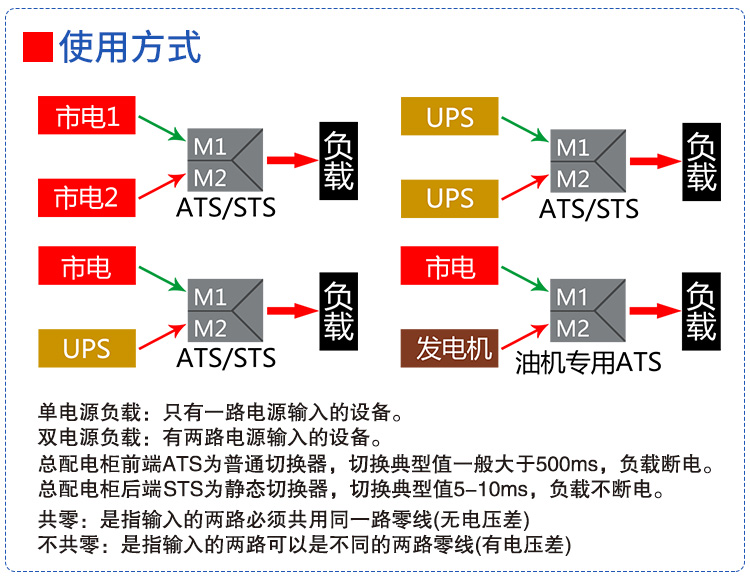 使用方式

市电1
市电2
M1
M2
ATS/STS
负载

UPS
UPS
M1
M2
ATS/STS
负载

市电
UPS
M1
M2
ATS/STS
负载

市电
发电机
M1
M2
油机专用ATS
负载

单电源负载：只有一路电源输入的设备。
双电源负载：有两路电源输入的设备。
总配电柜前端ATS为普通切换器，切换典型值一般大于500ms，负载断电。
总配电柜后端STS为静态切换器，切换典型值5-10ms，负载不断电。

共零：是指输入的两路必须共用同一路零线(无电压差)
不共零：是指输入的两路可以是不同的两路零线(有电压差)